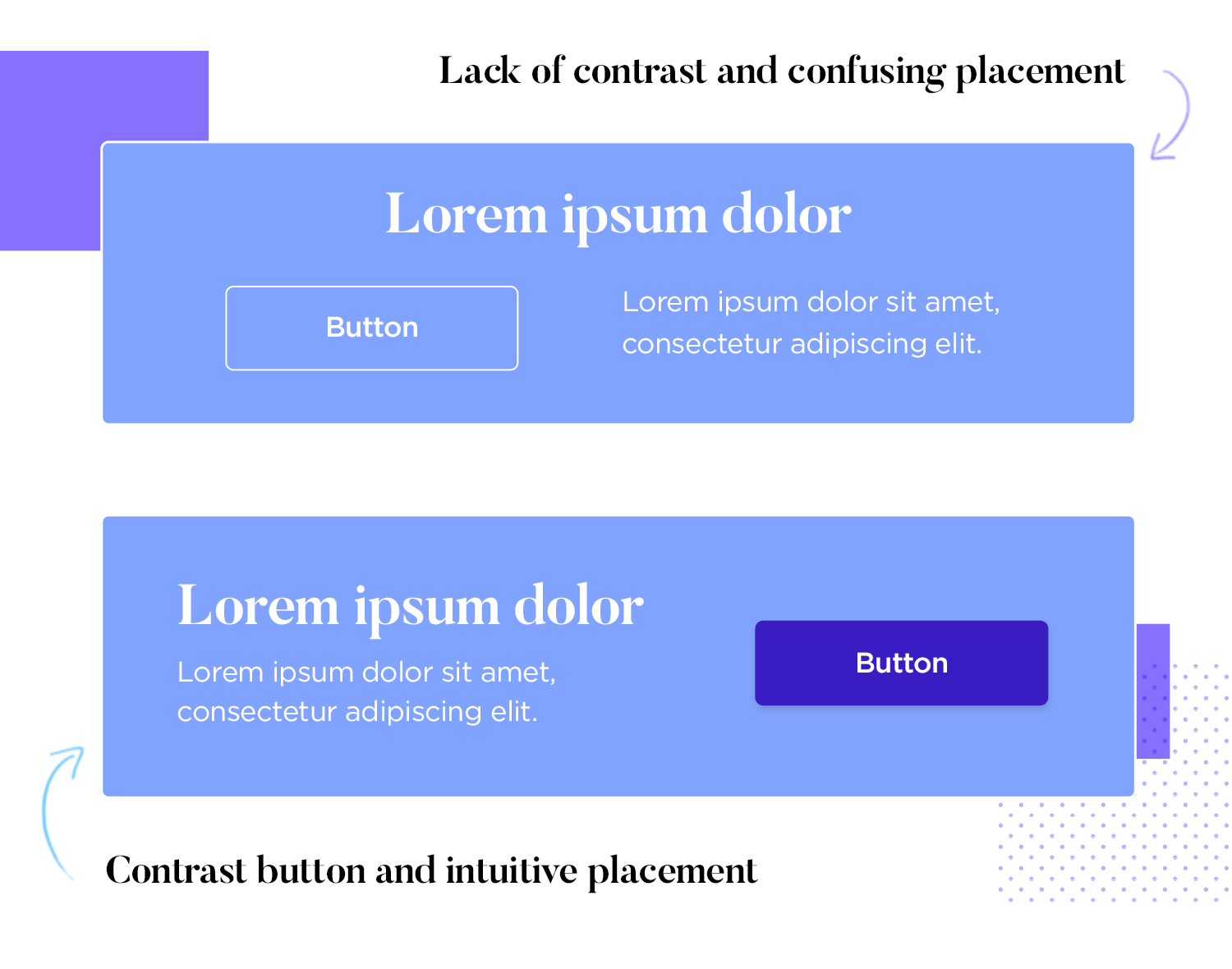 Lack of contrast and confusing placement

Lorem ipsum dolor

Button

Lorem ipsum dolor sit amet, consectetur adipiscing elit.

Lorem ipsum dolor

Lorem ipsum dolor sit amet, consectetur adipiscing elit.

Button

Contrast button and intuitive placement